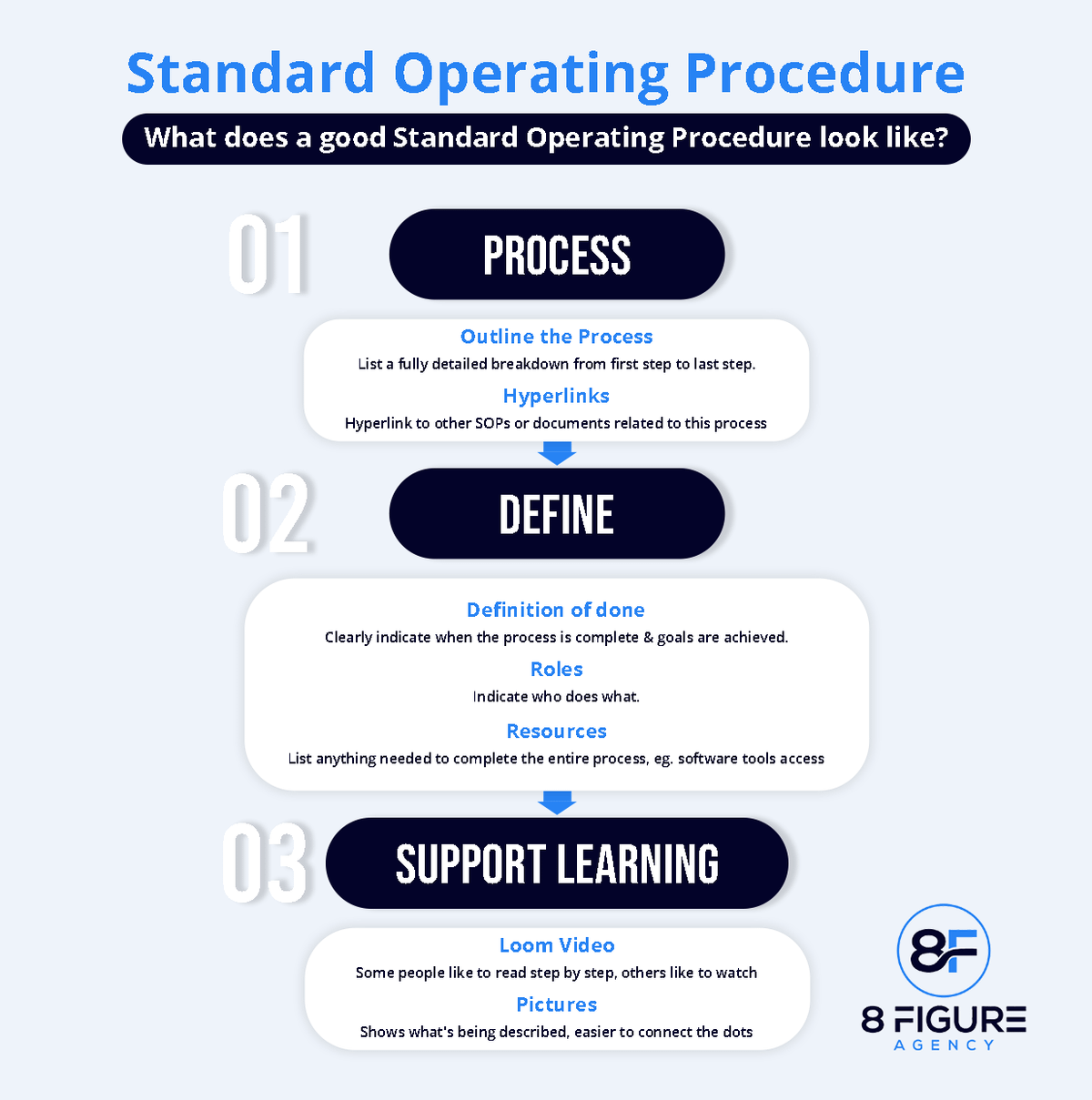 Standard Operating Procedure

What does a good Standard Operating Procedure look like?

01

PROCESS

Outline the Process
List a fully detailed breakdown from first step to last step.

Hyperlinks
Hyperlink to other SOPs or documents related to this process

02

DEFINE

Definition of done
Clearly indicate when the process is complete & goals are achieved.

Roles
Indicate who does what.

Resources
List anything needed to complete the entire process, eg. software tools access

03

SUPPORT LEARNING

Loom Video
Some people like to read step by step, others like to watch

Pictures
Shows what's being described, easier to connect the dots

8F

8 FIGURE
AGENCY